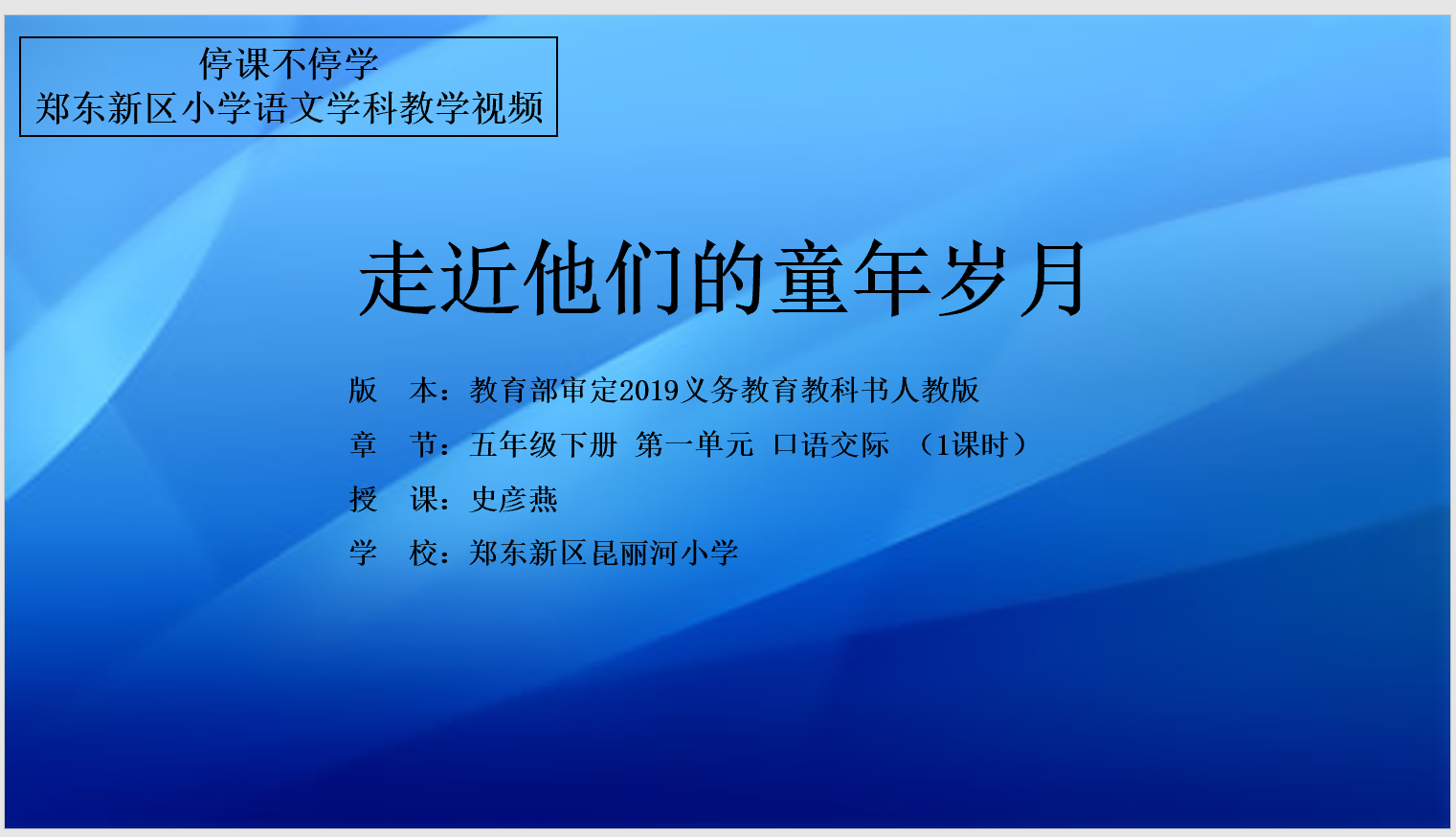 停课不停学
郑东新区小学语文学科教学视频

走近他们的童年岁月

版　本：教育部审定2019义务教育教科书人教版
章　节：五年级下册 第一单元 口语交际 （1课时）
授　课：史彦燕
学　校：郑东新区昆丽河小学